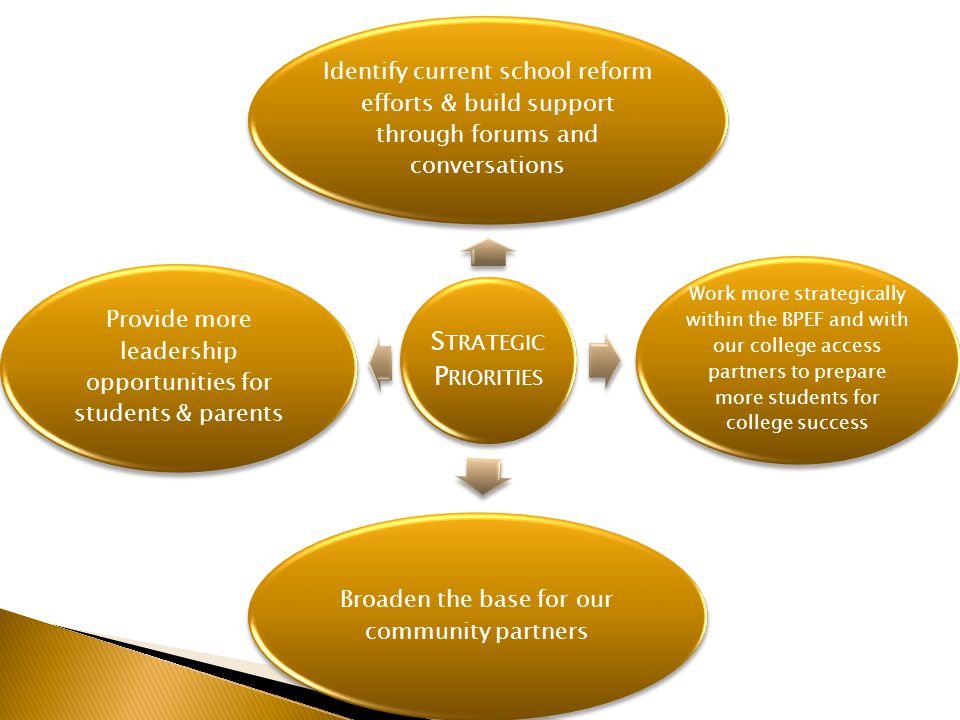 Identify current school reform efforts & build support through forums and conversations

Provide more leadership opportunities for students & parents

STRATEGIC PRIORITIES

Work more strategically within the BPEF and with our college access partners to prepare more students for college success

Broaden the base for our community partners